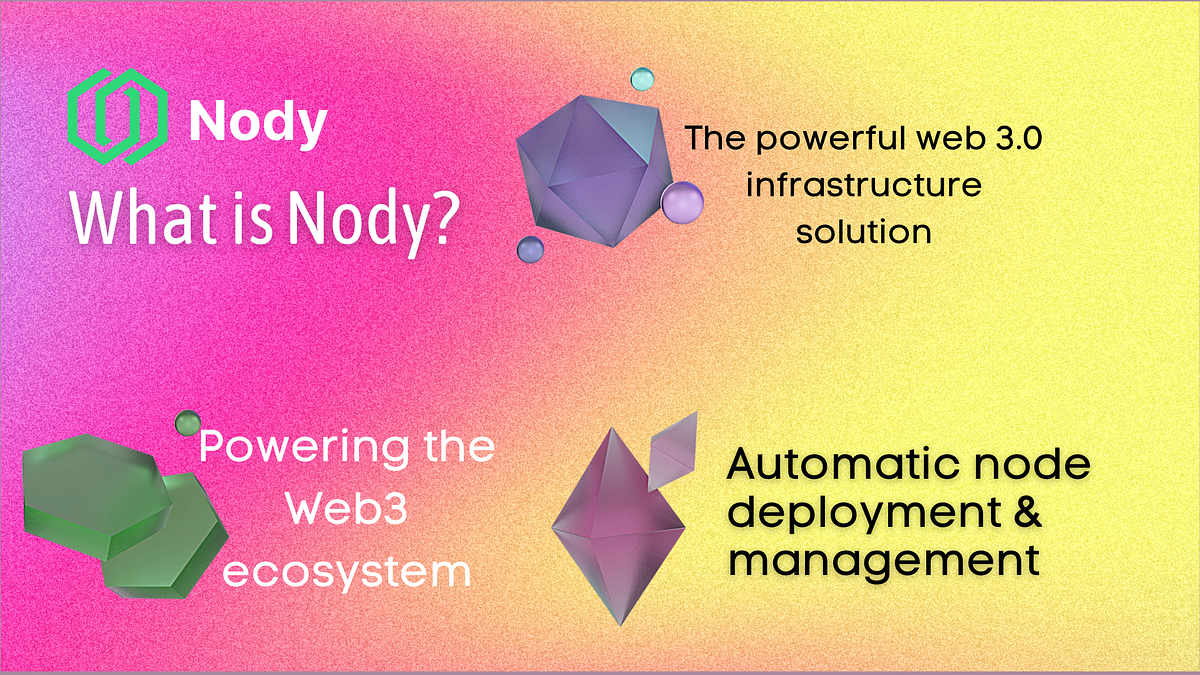 Nody

What is Nody?

The powerful web 3.0 infrastructure solution

Powering the Web3 ecosystem

Automatic node deployment & management